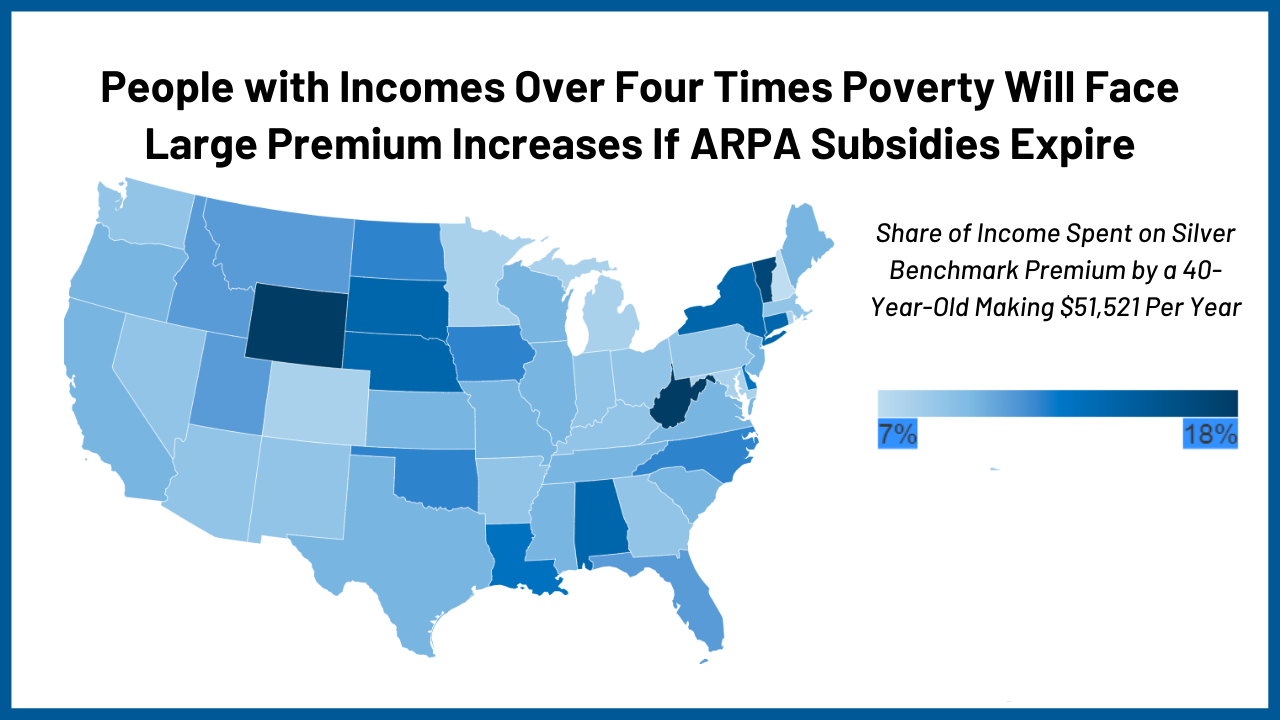 People with Incomes Over Four Times Poverty Will Face Large Premium Increases If ARPA Subsidies Expire

Share of Income Spent on Silver Benchmark Premium by a 40-Year-Old Making $51,521 Per Year

7%

18%